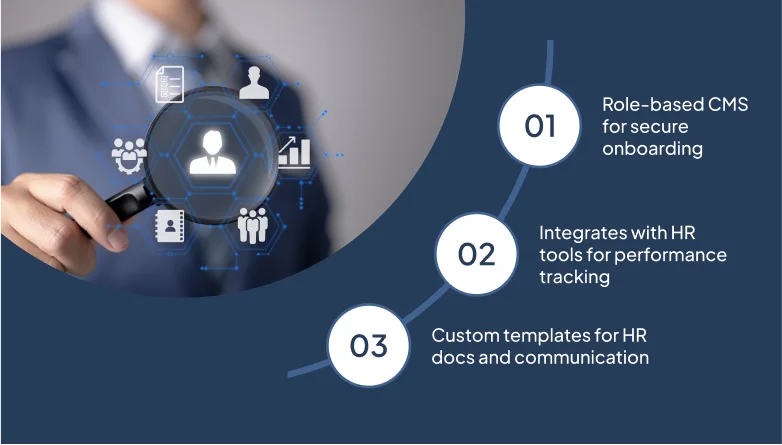 01
Role-based CMS for secure onboarding

02
Integrates with HR tools for performance tracking

03
Custom templates for HR docs and communication